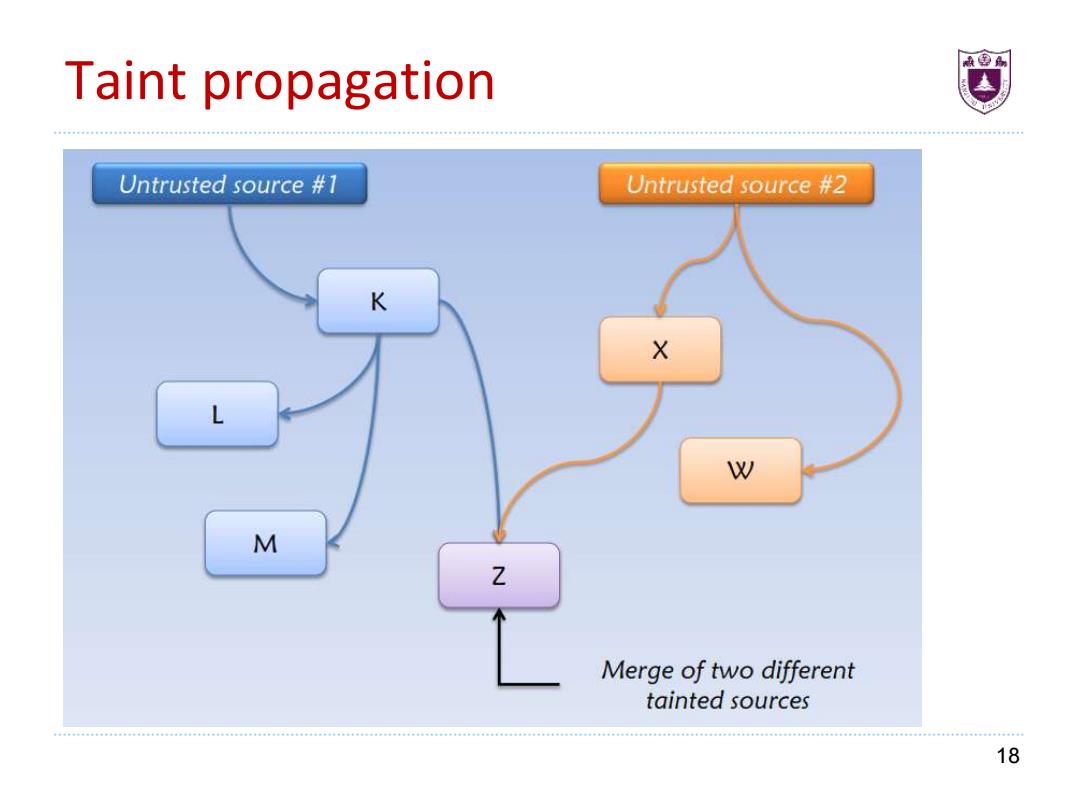 Taint propagation

Untrusted source #1

Untrusted source #2

K

X

L

W

M

Z

Merge of two different tainted sources

18